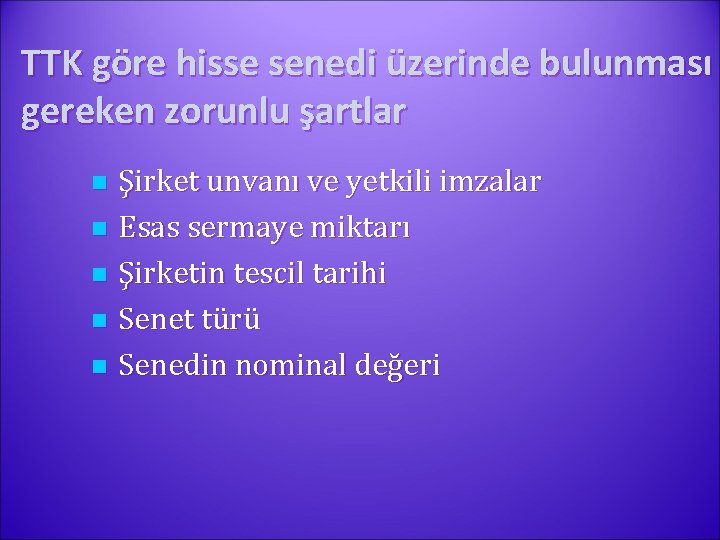 TTK göre hisse senedi üzerinde bulunması gereken zorunlu şartlar

- Şirket unvanı ve yetkili imzalar
- Esas sermaye miktarı
- Şirketin tescil tarihi
- Senet türü
- Senedin nominal değeri